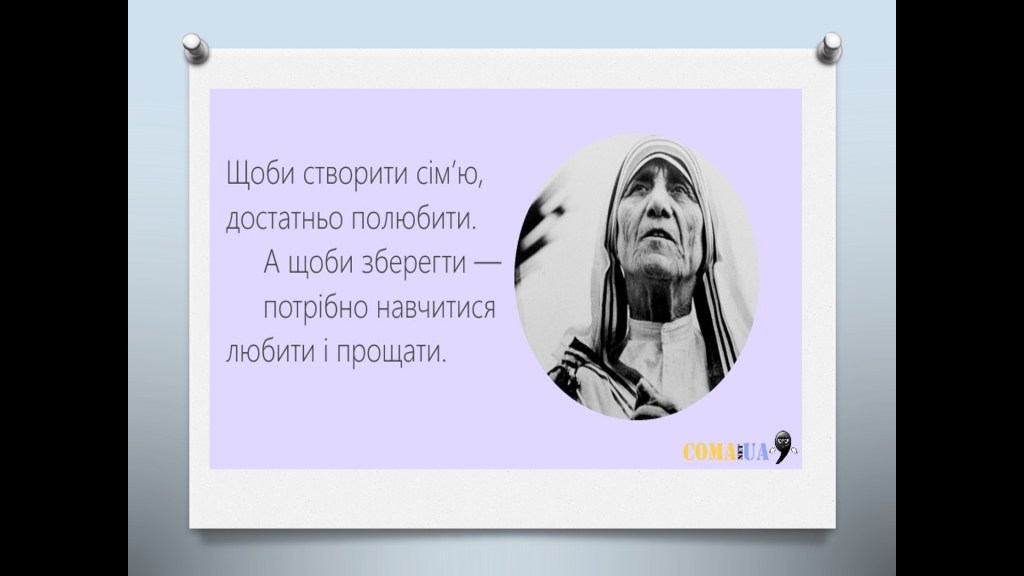 Щоби створити сім'ю, достатньо полюбити.

А щоби зберегти — потрібно навчитися любити і прощати.

COMA.UA